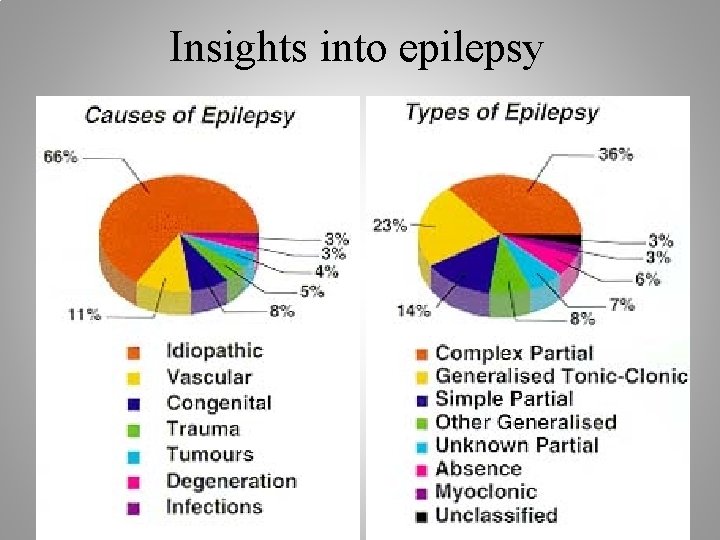 Insights into epilepsy

Causes of Epilepsy

66%
3%
3%
4%
5%
8%
11%

Idiopathic
Vascular
Congenital
Trauma
Tumours
Degeneration
Infections

Types of Epilepsy

36%
23%
3%
3%
6%
7%
8%
14%

Complex Partial
Generalised Tonic-Clonic
Simple Partial
Other Generalised
Unknown Partial
Absence
Myoclonic
Unclassified